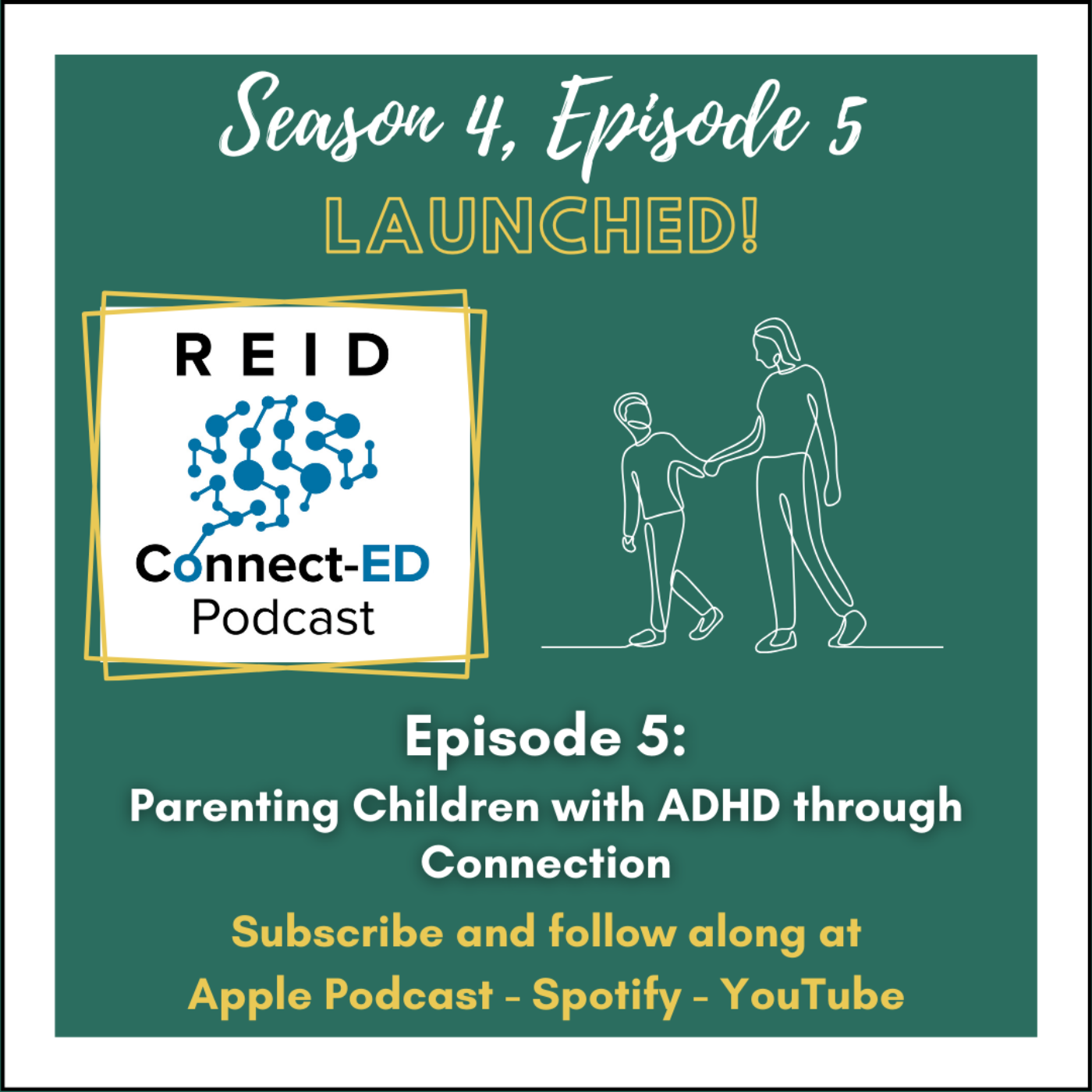 Season 4, Episode 5
LAUNCHED!

REID
Connect-ED
Podcast

Episode 5:
Parenting Children with ADHD through Connection

Subscribe and follow along at
Apple Podcast - Spotify - YouTube